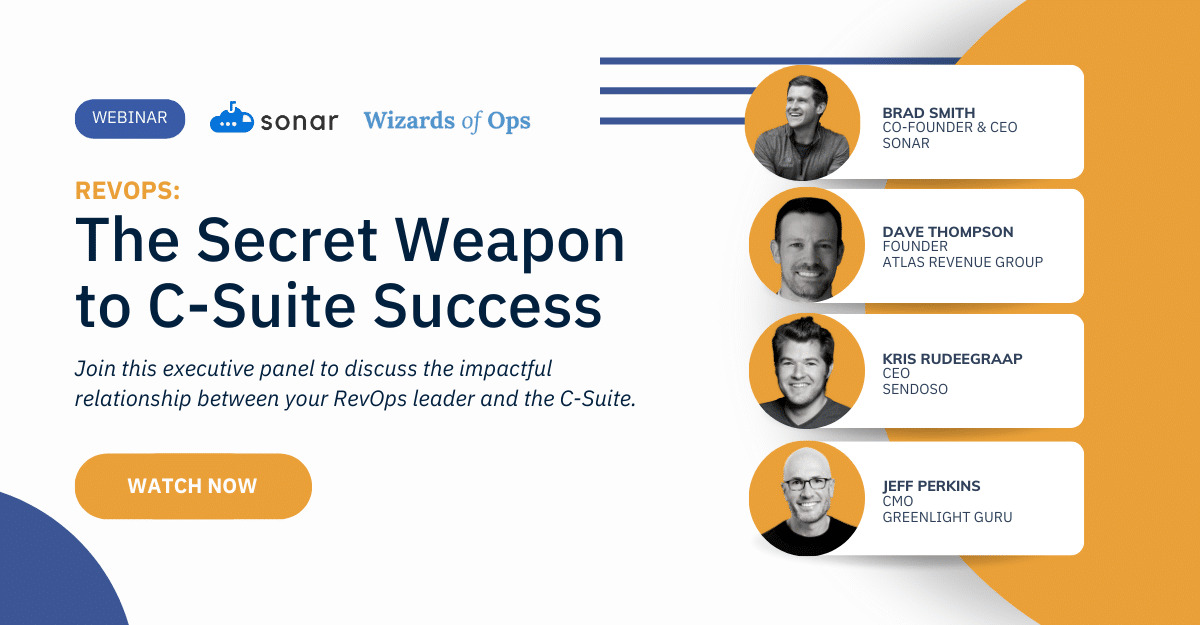 WEBINAR sonar Wizards of Ops

REVOPS:
The Secret Weapon to C-Suite Success

Join this executive panel to discuss the impactful relationship between your RevOps leader and the C-Suite.

WATCH NOW

BRAD SMITH
CO-FOUNDER & CEO
SONAR

DAVE THOMPSON
FOUNDER
ATLAS REVENUE GROUP

KRIS RUDEEGRAAP
CEO
SENDOSO

JEFF PERKINS
CMO
GREENLIGHT GURU